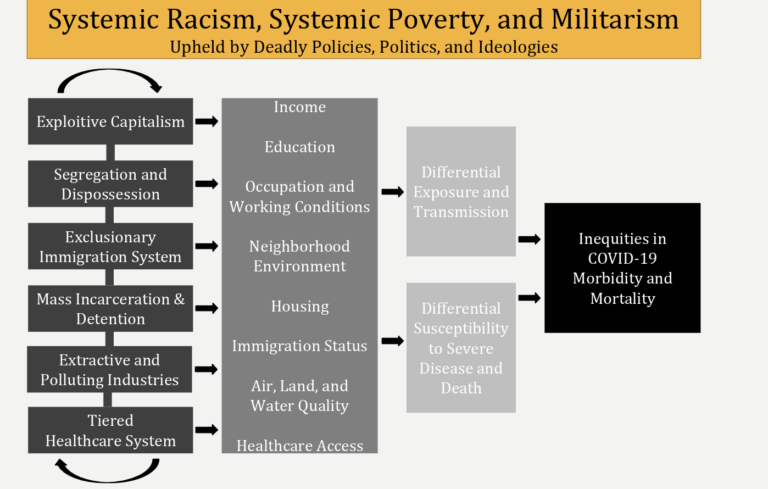 Systemic Racism, Systemic Poverty, and Militarism
Upheld by Deadly Policies, Politics, and Ideologies

Exploitive Capitalism

Segregation and Dispossession

Exclusionary Immigration System

Mass Incarceration & Detention

Extractive and Polluting Industries

Tiered Healthcare System

Income

Education

Occupation and Working Conditions

Neighborhood Environment

Housing

Immigration Status

Air, Land, and Water Quality

Healthcare Access

Differential Exposure and Transmission

Differential Susceptibility to Severe Disease and Death

Inequities in COVID-19 Morbidity and Mortality